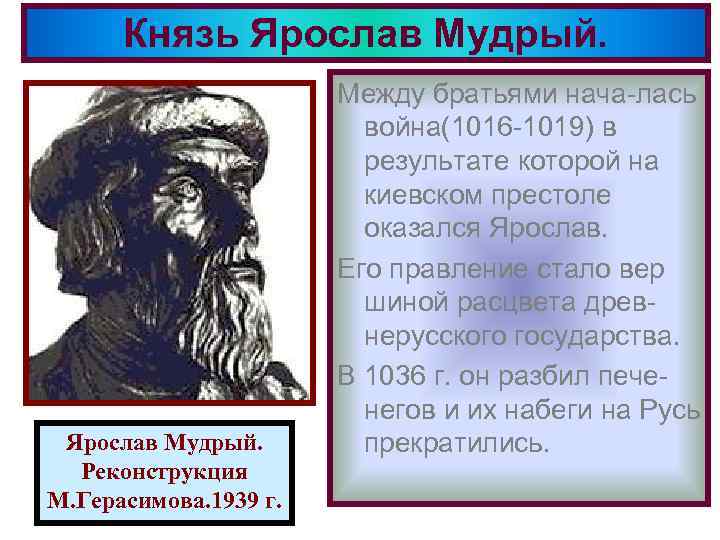 Князь Ярослав Мудрый.

Ярослав Мудрый. Реконструкция М.Герасимова.1939 г.

Между братьями нача-лась война(1016-1019) в результате которой на киевском престоле оказался Ярослав.

Его правление стало вер шиной расцвета древнерусского государства.

В 1036 г. он разбил печенегов и их набеги на Русь прекратились.